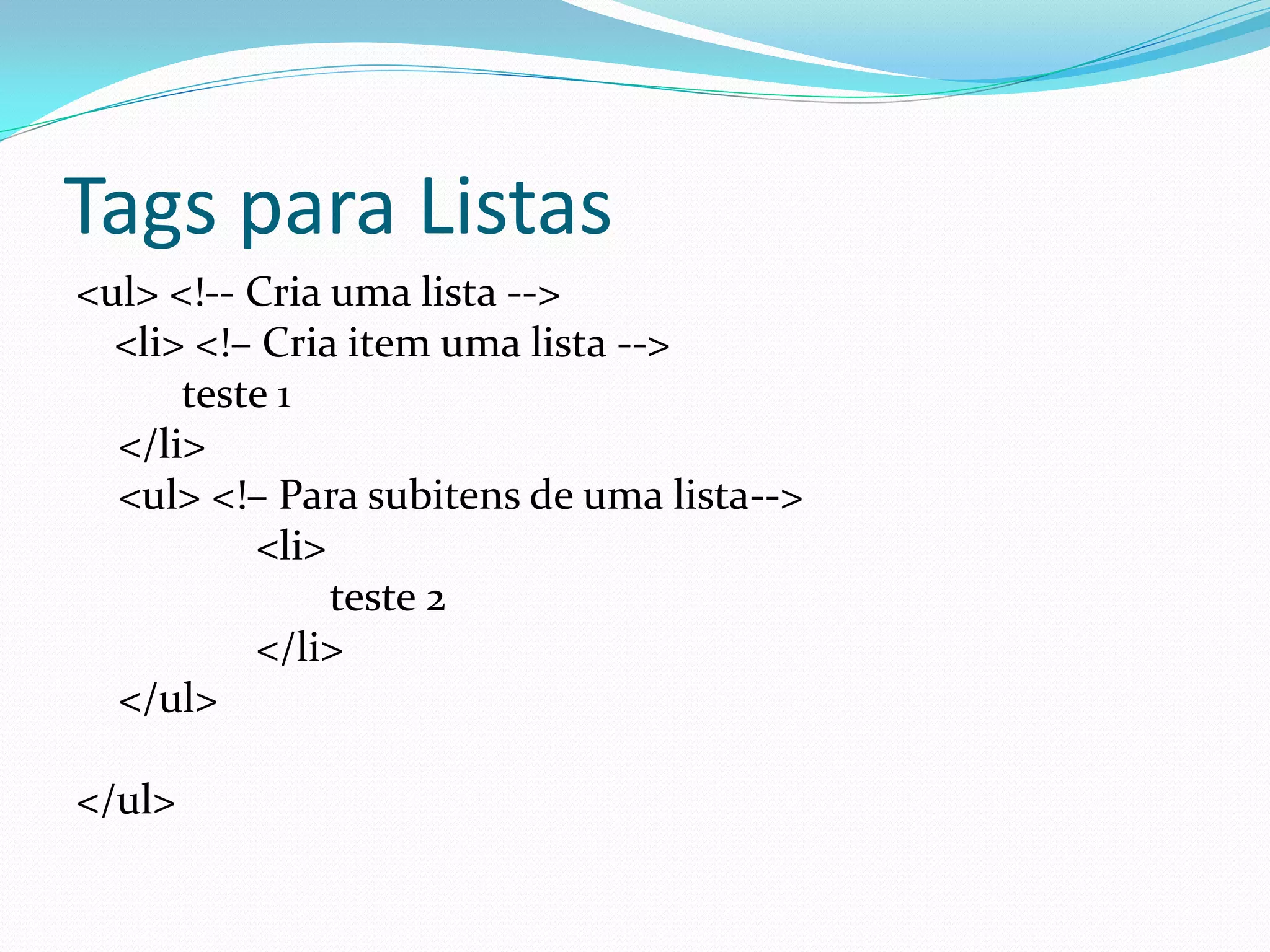 Tags para Listas

<ul> <!-- Cria uma lista -->
<li> <!– Cria item uma lista -->
teste 1
</li>
<ul> <!– Para subitens de uma lista-->
<li>
teste 2
</li>
</ul>

</ul>